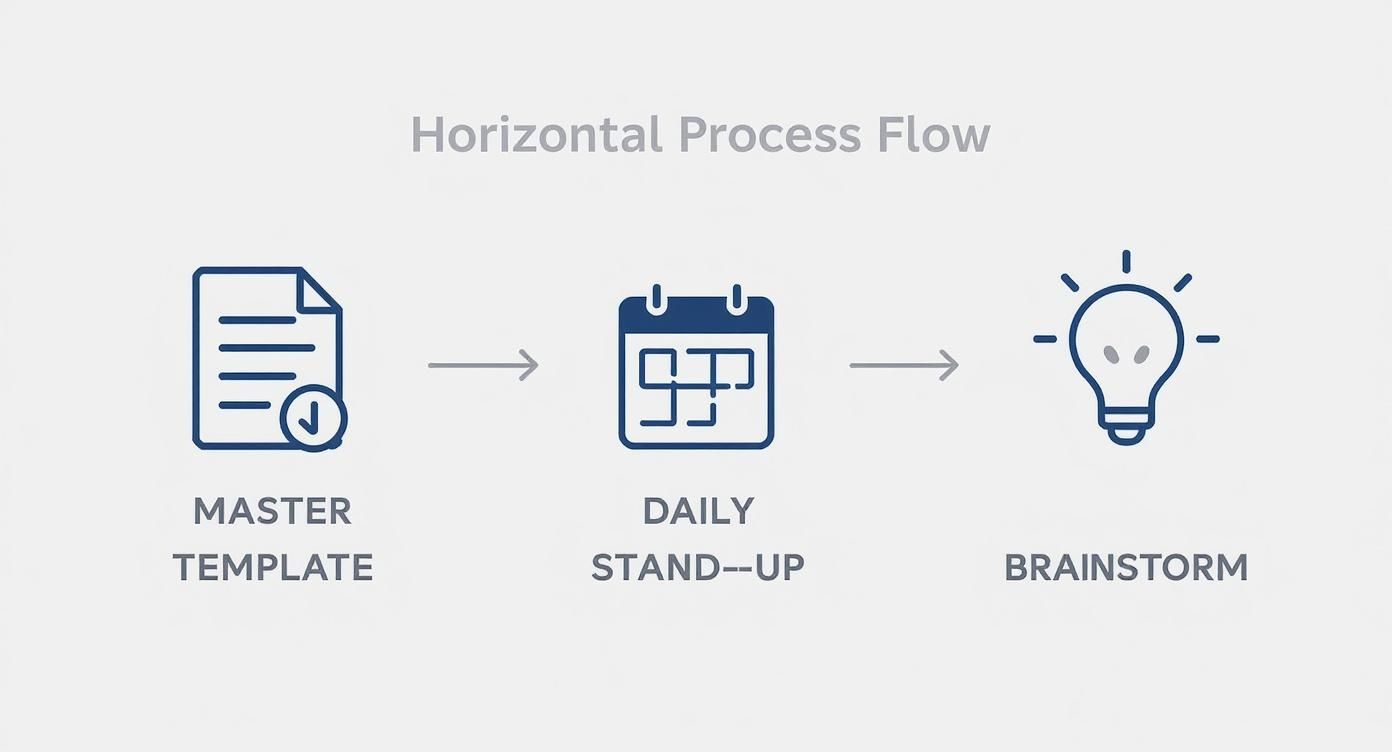 Horizontal Process Flow

MASTER TEMPLATE

DAILY STAND--UP

BRAINSTORM